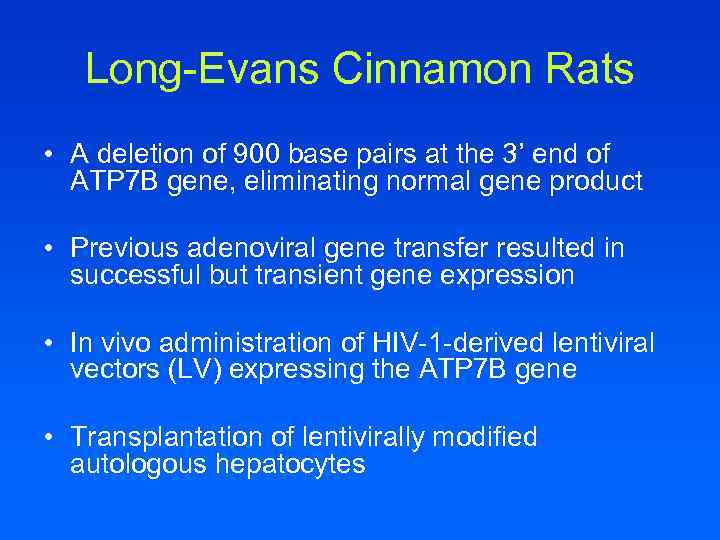 Long-Evans Cinnamon Rats

• A deletion of 900 base pairs at the 3' end of ATP7B gene, eliminating normal gene product

• Previous adenoviral gene transfer resulted in successful but transient gene expression

• In vivo administration of HIV-1-derived lentiviral vectors (LV) expressing the ATP7B gene

• Transplantation of lentivirally modified autologous hepatocytes